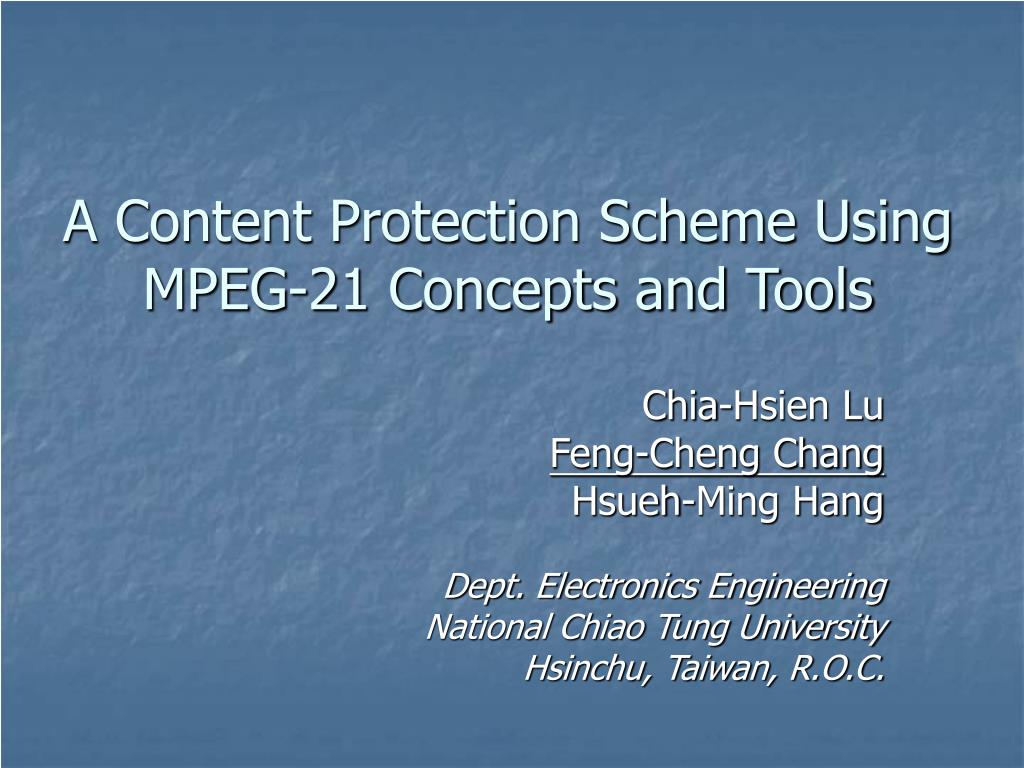 A Content Protection Scheme Using MPEG-21 Concepts and Tools

Chia-Hsien Lu
Feng-Cheng Chang
Hsueh-Ming Hang

Dept. Electronics Engineering
National Chiao Tung University
Hsinchu, Taiwan, R.O.C.